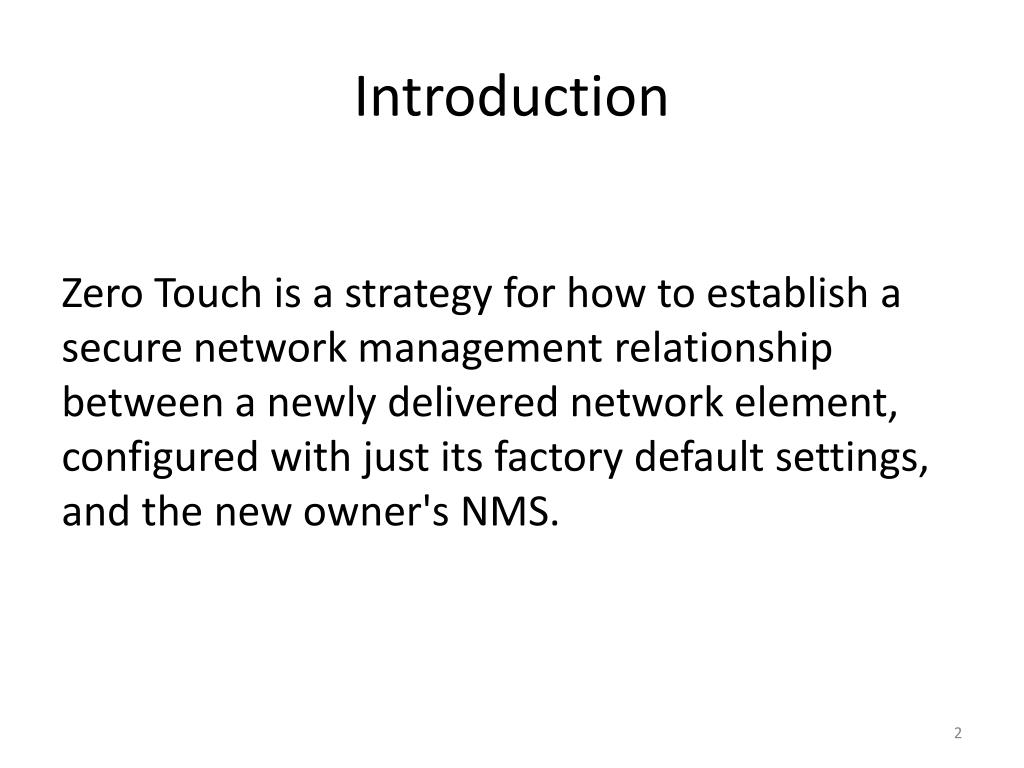 Introduction

Zero Touch is a strategy for how to establish a secure network management relationship between a newly delivered network element, configured with just its factory default settings, and the new owner's NMS.

2